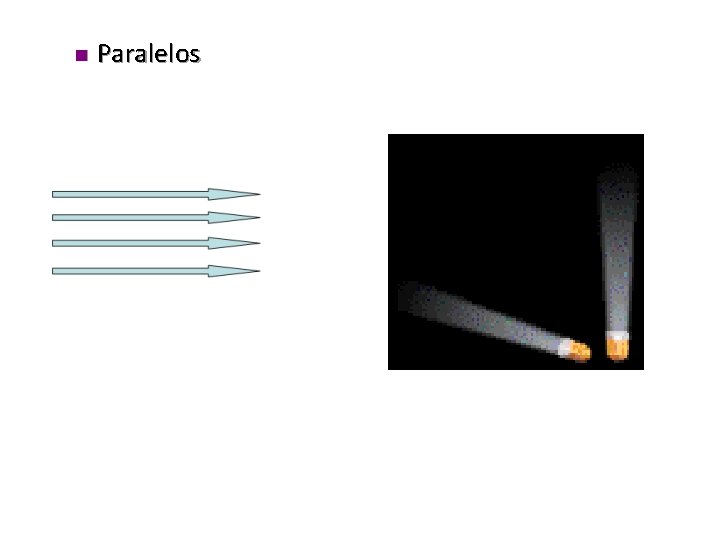 Paralelos